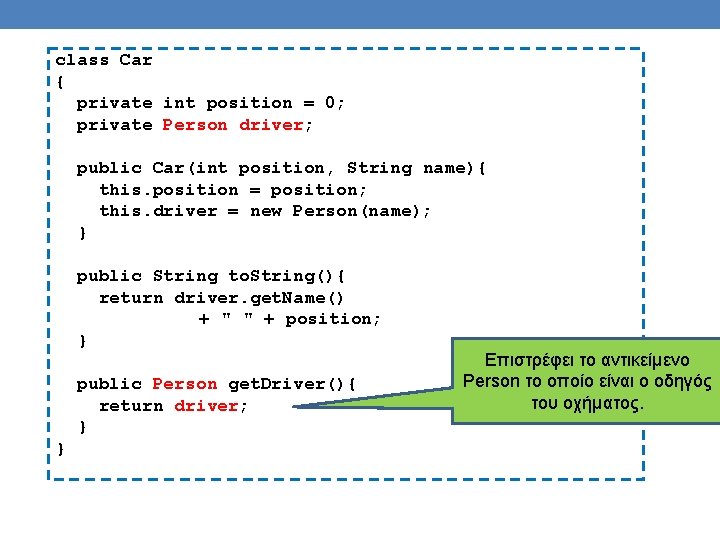 class Car
{
  private int position = 0;
  private Person driver;

  public Car(int position, String name){
    this.position = position;
    this.driver = new Person(name);
  }

  public String toString(){
    return driver.getName()
            + " " + position;
  }

  public Person getDriver(){
    return driver;
  }
}

Επιστρέφει το αντικείμενο Person το οποίο είναι ο οδηγός του οχήματος.